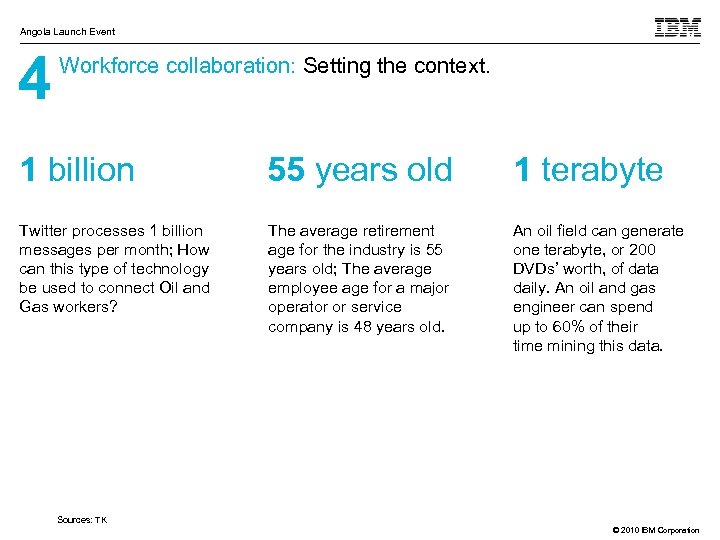 Angola Launch Event

IBM

4 Workforce collaboration: Setting the context.

1 billion

Twitter processes 1 billion messages per month; How can this type of technology be used to connect Oil and Gas workers?

55 years old

The average retirement age for the industry is 55 years old; The average employee age for a major operator or service company is 48 years old.

1 terabyte

An oil field can generate one terabyte, or 200 DVDs' worth, of data daily. An oil and gas engineer can spend up to 60% of their time mining this data.

Sources: TK

© 2010 IBM Corporation